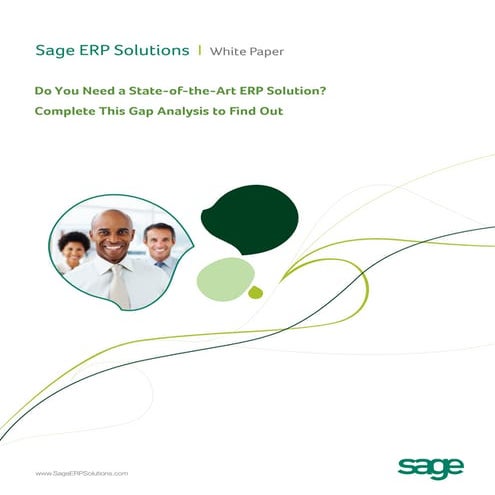 Sage ERP Solutions | White Paper

Do You Need a State-of-the-Art ERP Solution?
Complete This Gap Analysis to Find Out

www.SageERPSolutions.com

sage